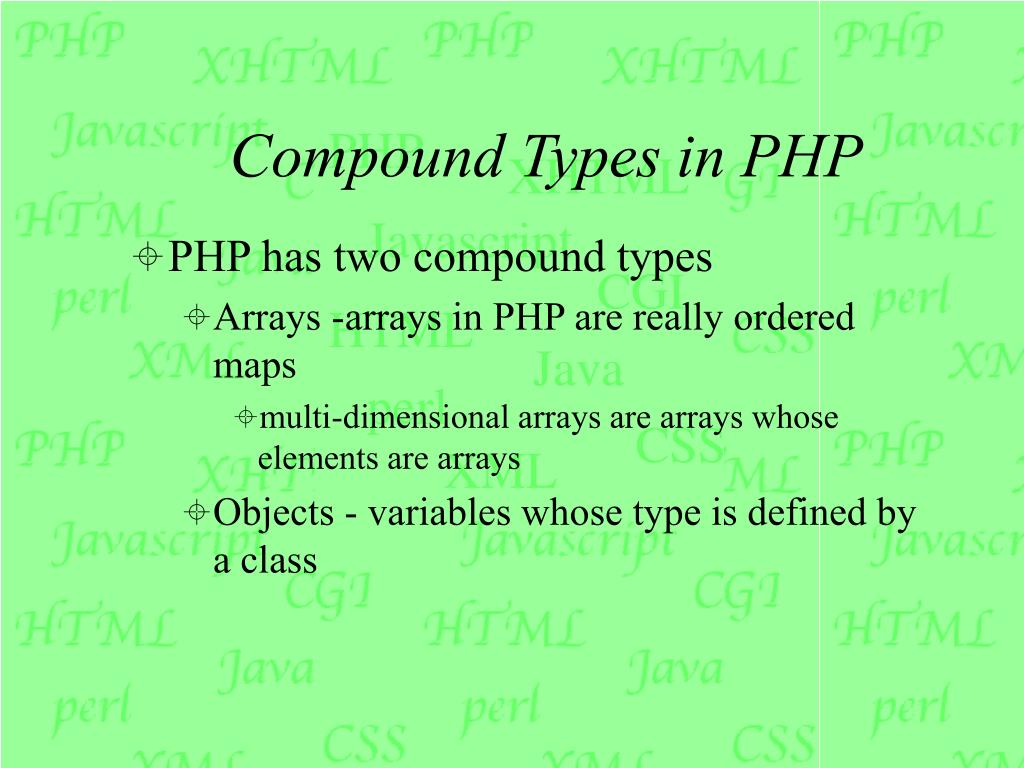 Compound Types in PHP

PHP has two compound types

Arrays -arrays in PHP are really ordered maps

multi-dimensional arrays are arrays whose elements are arrays

Objects - variables whose type is defined by a class